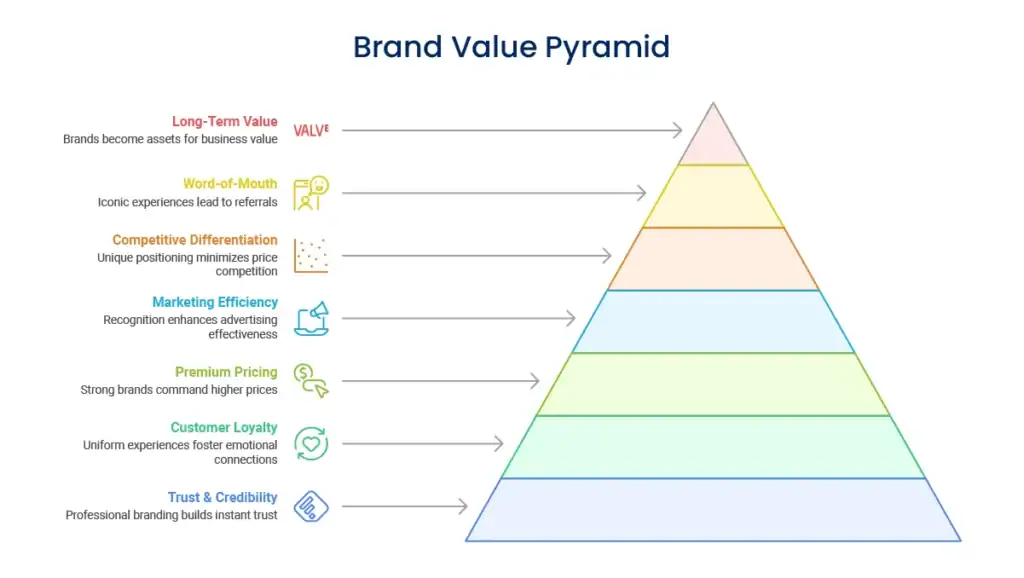 Brand Value Pyramid

Long-Term Value
Brands become assets for business value

VALVE

Word-of-Mouth
Iconic experiences lead to referrals

Competitive Differentiation
Unique positioning minimizes price competition

Marketing Efficiency
Recognition enhances advertising effectiveness

Premium Pricing
Strong brands command higher prices

Customer Loyalty
Uniform experiences foster emotional connections

Trust & Credibility
Professional branding builds instant trust